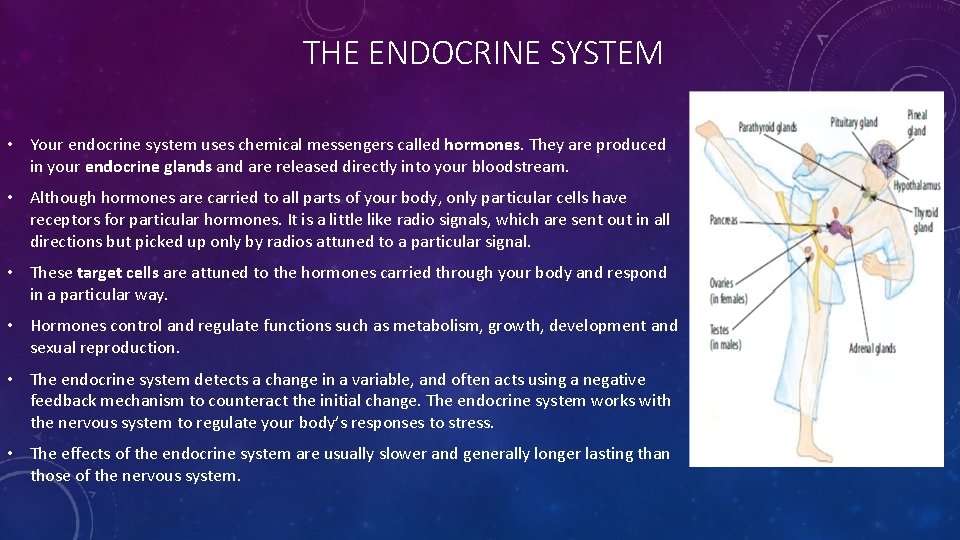 THE ENDOCRINE SYSTEM

• Your endocrine system uses chemical messengers called hormones. They are produced in your endocrine glands and are released directly into your bloodstream.

• Although hormones are carried to all parts of your body, only particular cells have receptors for particular hormones. It is a little like radio signals, which are sent out in all directions but picked up only by radios attuned to a particular signal.

• These target cells are attuned to the hormones carried through your body and respond in a particular way.

• Hormones control and regulate functions such as metabolism, growth, development and sexual reproduction.

• The endocrine system detects a change in a variable, and often acts using a negative feedback mechanism to counteract the initial change. The endocrine system works with the nervous system to regulate your body's responses to stress.

• The effects of the endocrine system are usually slower and generally longer lasting than those of the nervous system.

Parathyroid glands
Pituitary gland
Pineal gland
Hypothalamus
Thyroid gland
Pancreas
Ovaries (in females)
Testes (in males)
Adrenal glands